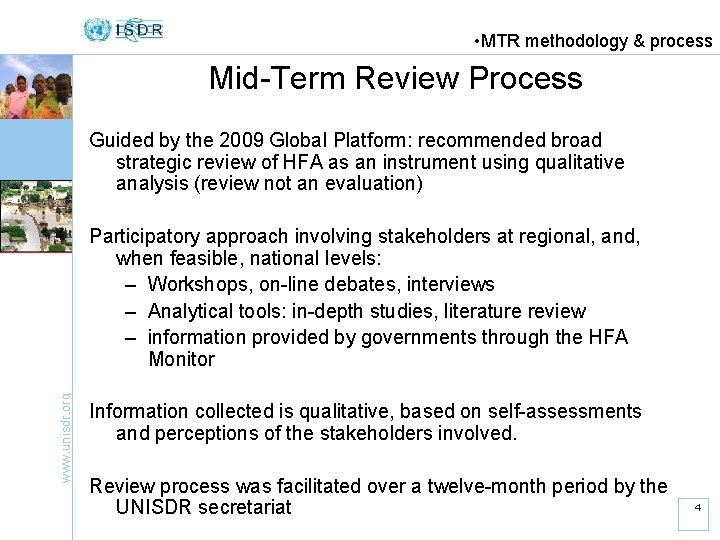 ISDR

•MTR methodology & process

Mid-Term Review Process

Guided by the 2009 Global Platform: recommended broad strategic review of HFA as an instrument using qualitative analysis (review not an evaluation)

Participatory approach involving stakeholders at regional, and, when feasible, national levels:
– Workshops, on-line debates, interviews
– Analytical tools: in-depth studies, literature review
– information provided by governments through the HFA Monitor

Information collected is qualitative, based on self-assessments and perceptions of the stakeholders involved.

Review process was facilitated over a twelve-month period by the UNISDR secretariat

www.unisdr.org

4